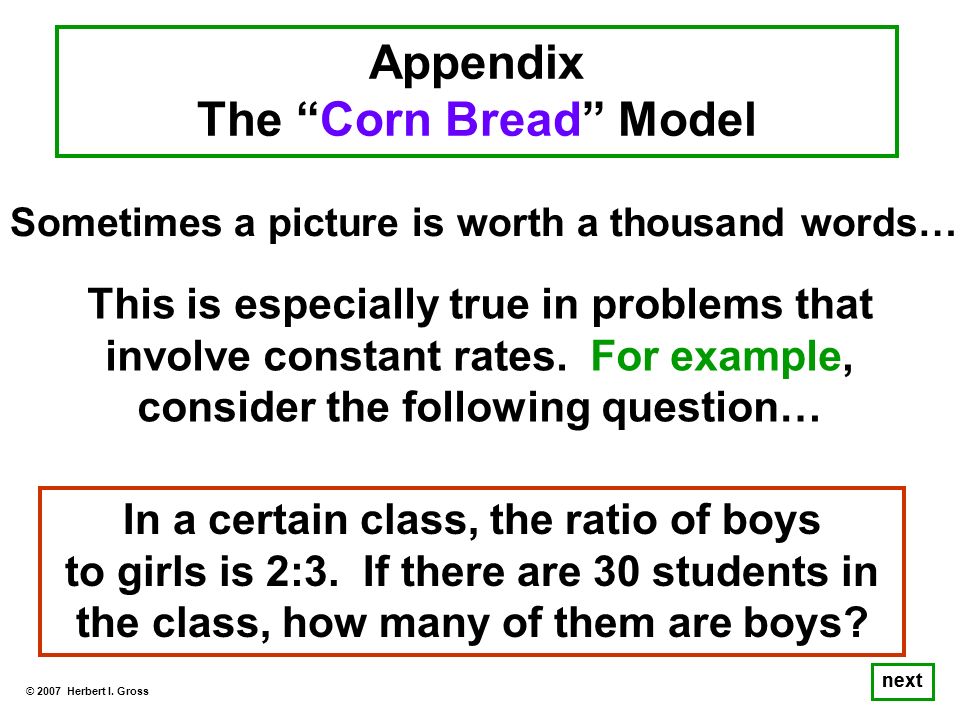 Appendix
The “Corn Bread” Model

Sometimes a picture is worth a thousand words…

This is especially true in problems that involve constant rates. For example, consider the following question…

In a certain class, the ratio of boys to girls is 2:3. If there are 30 students in the class, how many of them are boys?

© 2007 Herbert I. Gross

next